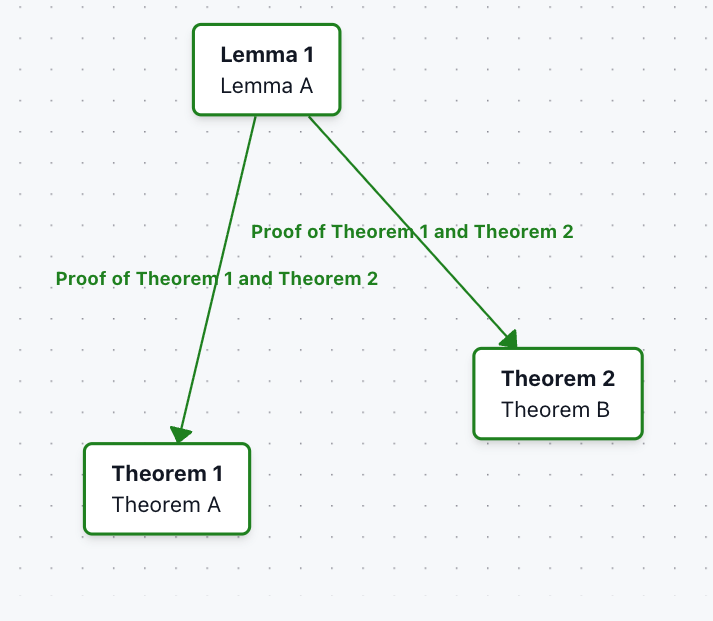 Lemma 1
Lemma A

Proof of Theorem 1 and Theorem 2

Proof of Theorem 1 and Theorem 2

Theorem 2
Theorem B

Theorem 1
Theorem A